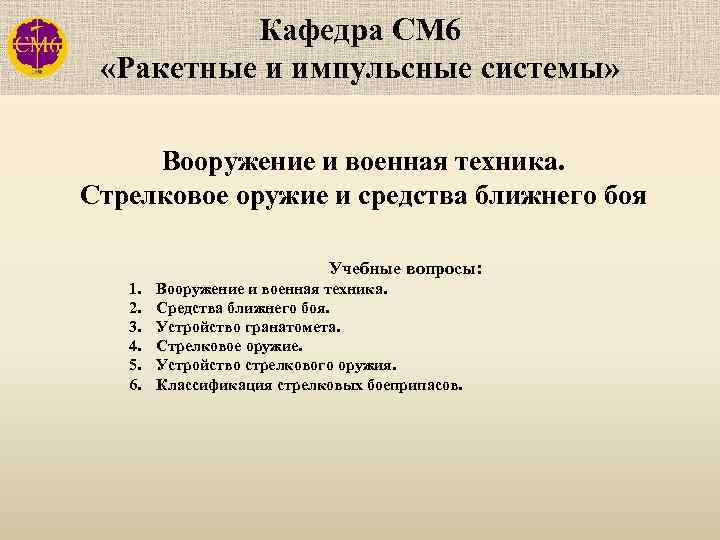 СМ6

Кафедра СМ6
«Ракетные и импульсные системы»

Вооружение и военная техника.
Стрелковое оружие и средства ближнего боя

Учебные вопросы:
1. Вооружение и военная техника.
2. Средства ближнего боя.
3. Устройство гранатомета.
4. Стрелковое оружие.
5. Устройство стрелкового оружия.
6. Классификация стрелковых боеприпасов.